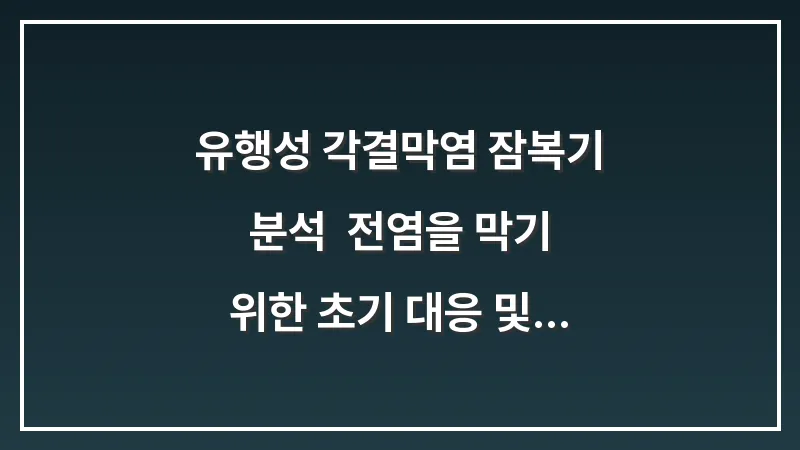 유행성 각결막염 잠복기 분석  전염을 막기 위한 초기 대응 및...